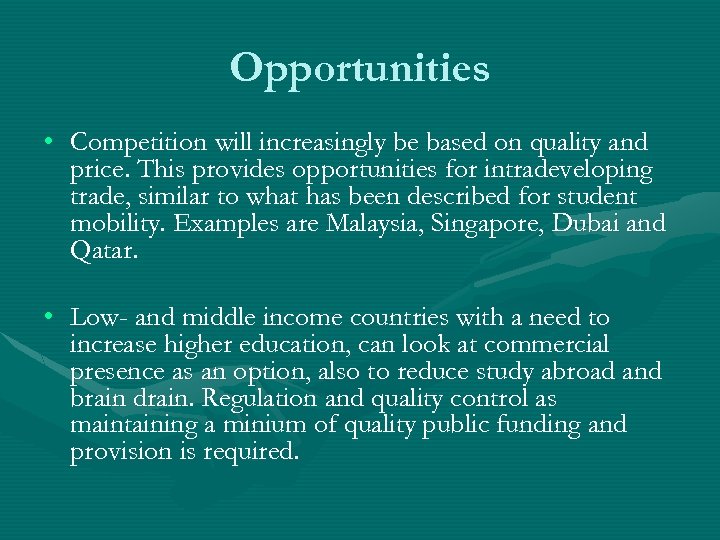 Opportunities

• Competition will increasingly be based on quality and price. This provides opportunities for intradeveloping trade, similar to what has been described for student mobility. Examples are Malaysia, Singapore, Dubai and Qatar.

• Low- and middle income countries with a need to increase higher education, can look at commercial presence as an option, also to reduce study abroad and brain drain. Regulation and quality control as maintaining a minium of quality public funding and provision is required.